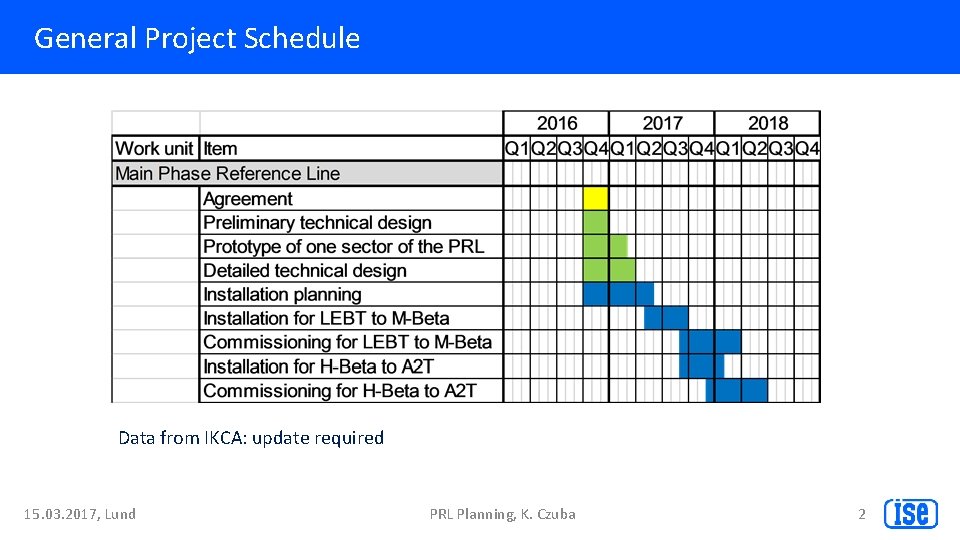 General Project Schedule

| | | 2016 | | | | 2017 | | | | 2018 | | | |
|---|---|---|---|---|---|---|---|---|---|---|---|---|---|
| Work unit | Item | Q1 | Q2 | Q3 | Q4 | Q1 | Q2 | Q3 | Q4 | Q1 | Q2 | Q3 | Q4 |
| Main Phase Reference Line | | | | | | | | | | | | | |
| | Agreement | | | | | | | | | | | | |
| | Preliminary technical design | | | | | | | | | | | | |
| | Prototype of one sector of the PRL | | | | | | | | | | | | |
| | Detailed technical design | | | | | | | | | | | | |
| | Installation planning | | | | | | | | | | | | |
| | Installation for LEBT to M-Beta | | | | | | | | | | | | |
| | Commissioning for LEBT to M-Beta | | | | | | | | | | | | |
| | Installation for H-Beta to A2T | | | | | | | | | | | | |
| | Commissioning for H-Beta to A2T | | | | | | | | | | | | |

Data from IKCA: update required

15.03.2017, Lund

PRL Planning, K. Czuba

2

ise